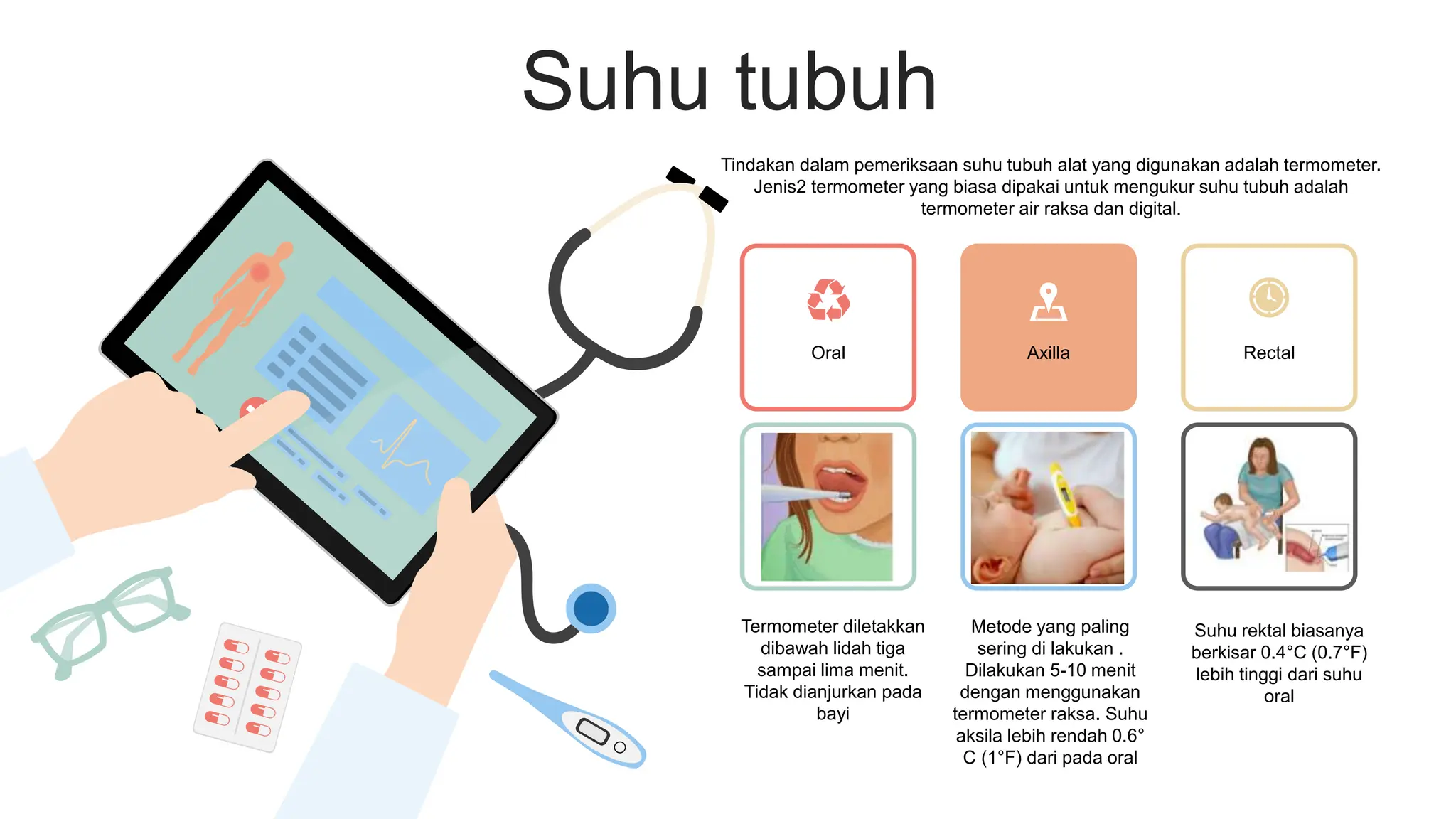 Suhu tubuh

Tindakan dalam pemeriksaan suhu tubuh alat yang digunakan adalah termometer. Jenis2 termometer yang biasa dipakai untuk mengukur suhu tubuh adalah termometer air raksa dan digital.

Oral

Axilla

Rectal

Termometer diletakkan dibawah lidah tiga sampai lima menit. Tidak dianjurkan pada bayi

Metode yang paling sering di lakukan . Dilakukan 5-10 menit dengan menggunakan termometer raksa. Suhu aksila lebih rendah 0.6° C (1°F) dari pada oral

Suhu rektal biasanya berkisar 0.4°C (0.7°F) lebih tinggi dari suhu oral